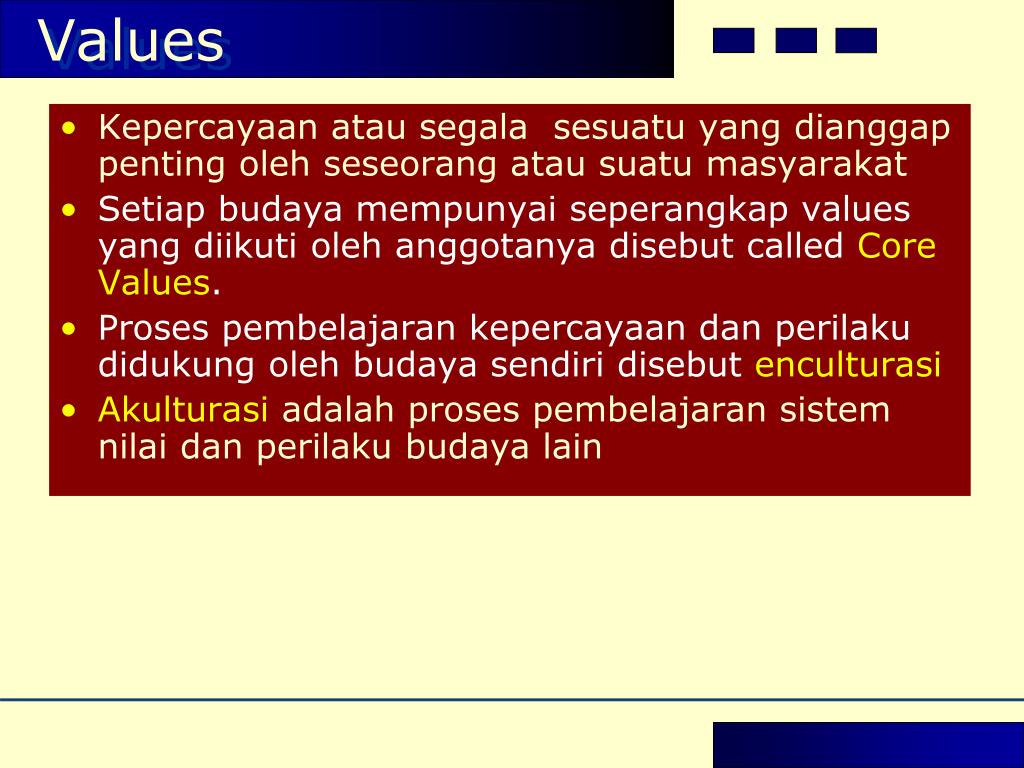 Values

• Kepercayaan atau segala sesuatu yang dianggap penting oleh seseorang atau suatu masyarakat
• Setiap budaya mempunyai seperangkap values yang diikuti oleh anggotanya disebut called Core Values.
• Proses pembelajaran kepercayaan dan perilaku didukung oleh budaya sendiri disebut enculturasi
• Akulturasi adalah proses pembelajaran sistem nilai dan perilaku budaya lain